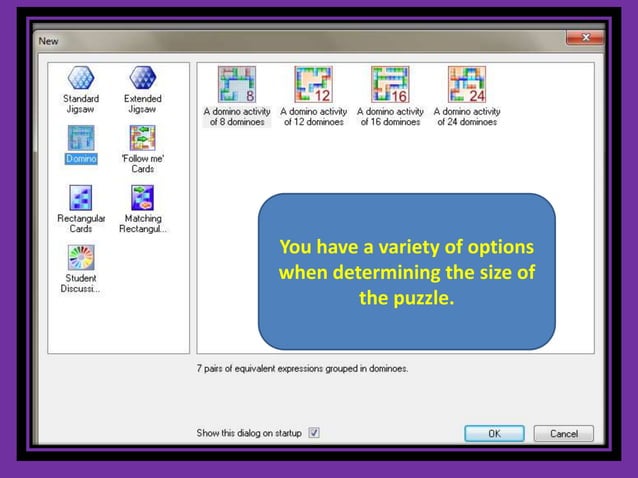 New

Standard Jigsaw

Extended Jigsaw

Domino

'Follow me' Cards

Rectangular Cards

Matching Rectangul...

Student Discussi...

8
A domino activity of 8 dominoes

12
A domino activity of 12 dominoes

16
A domino activity of 16 dominoes

24
A domino activity of 24 dominoes

You have a variety of options when determining the size of the puzzle.

7 pairs of equivalent expressions grouped in dominoes.

Show this dialog on startup

OK

Cancel